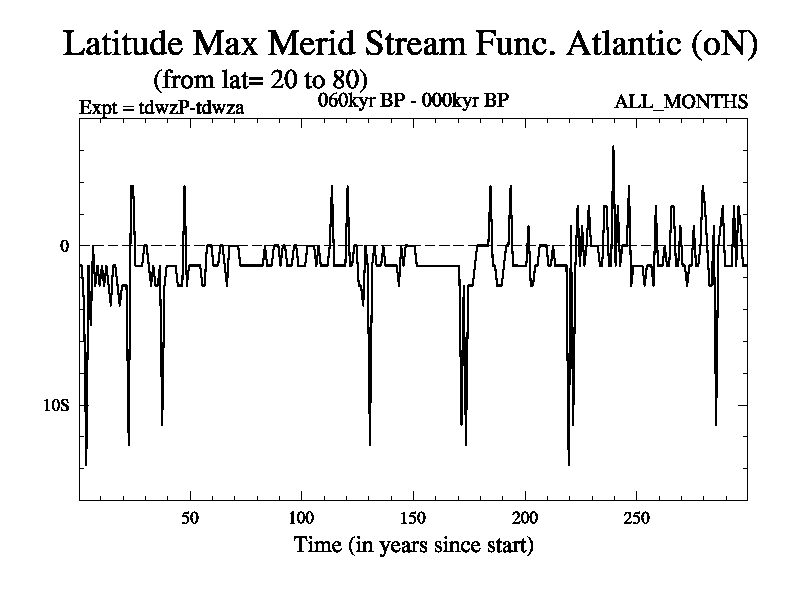 Latitude Max Merid Stream Func. Atlantic (oN)
(from lat= 20 to 80)
Expt = tdwzP-tdwza
060kyr BP - 000kyr BP
ALL_MONTHS

0
10S

50
100
150
200
250
Time (in years since start)